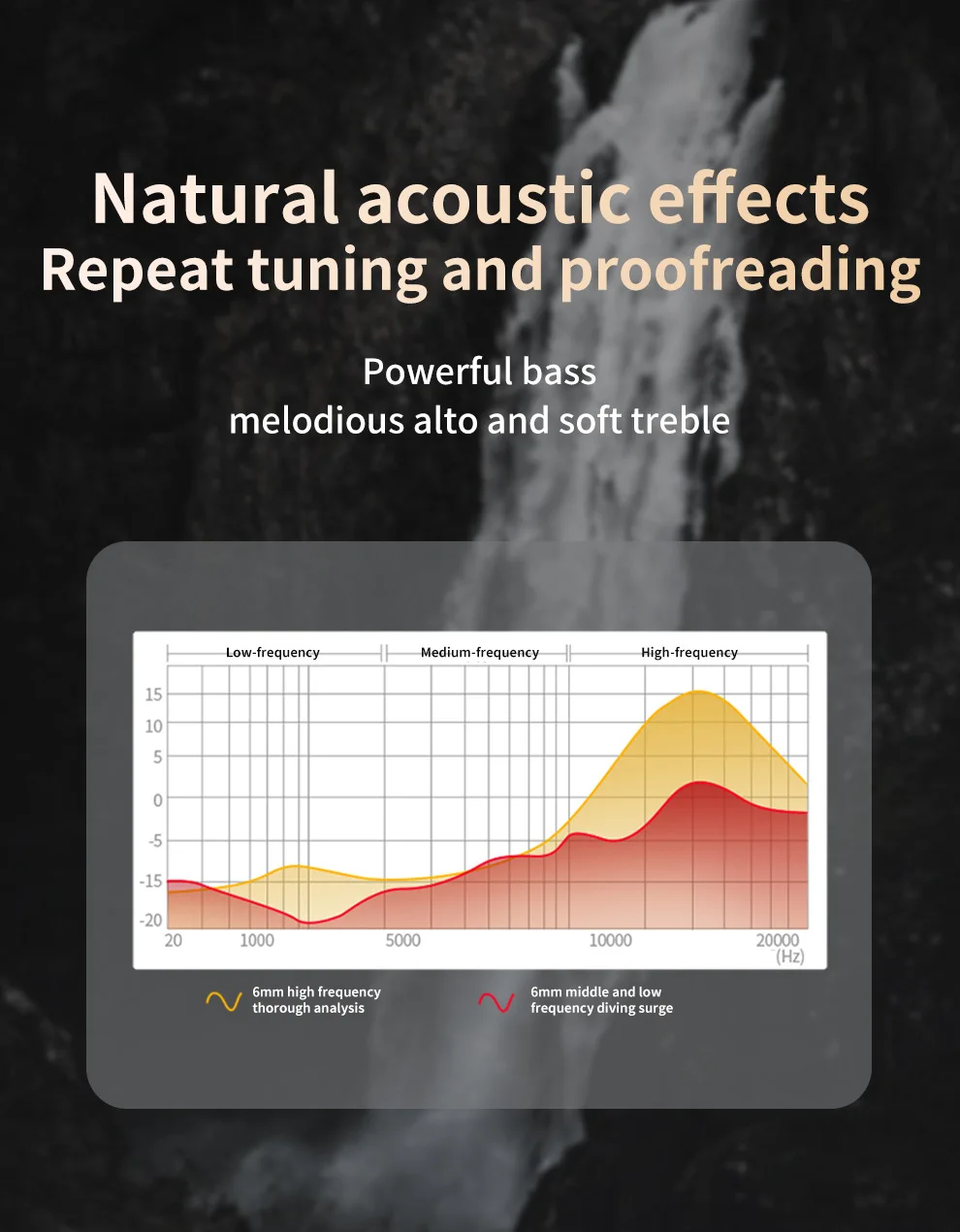 Natural acoustic effects
Repeat tuning and proofreading

Powerful bass
melodious alto and soft treble

Low-frequency
Medium-frequency
High-frequency

15
10
5
0
-5
-15
-20

20
1000
5000
10000
20000
(Hz)

6mm high frequency thorough analysis

6mm middle and low frequency diving surge